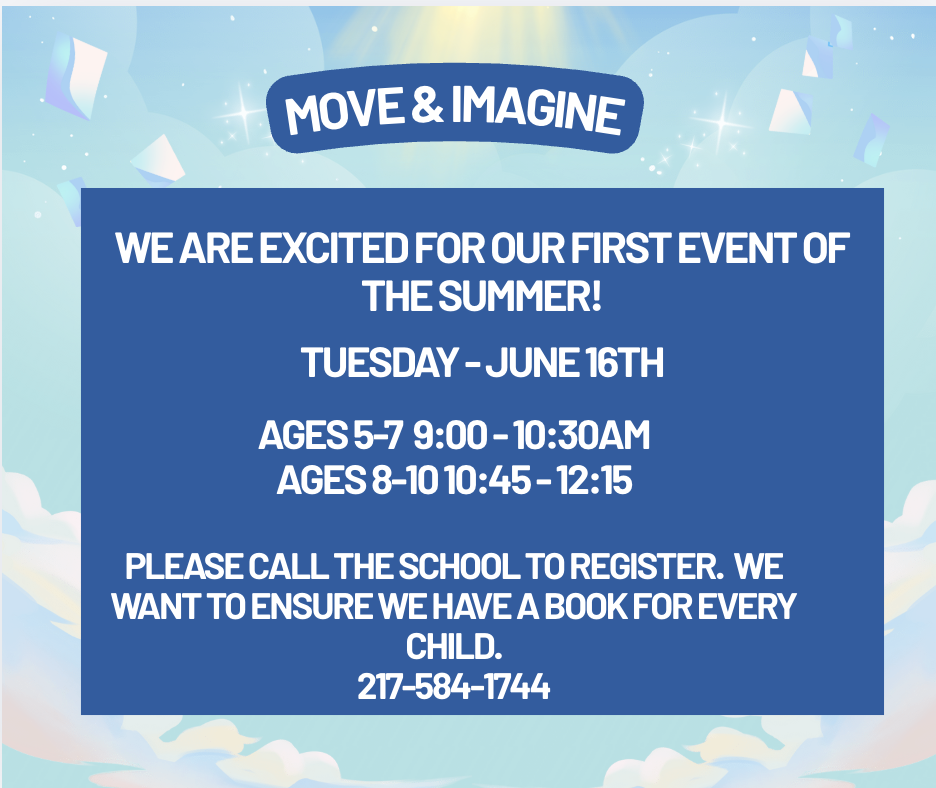 MOVE & IMAGINE

WE ARE EXCITED FOR OUR FIRST EVENT OF THE SUMMER!

TUESDAY - JUNE 16TH

AGES 5-7 9:00 - 10:30AM
AGES 8-10 10:45 - 12:15

PLEASE CALL THE SCHOOL TO REGISTER. WE WANT TO ENSURE WE HAVE A BOOK FOR EVERY CHILD.
217-584-1744